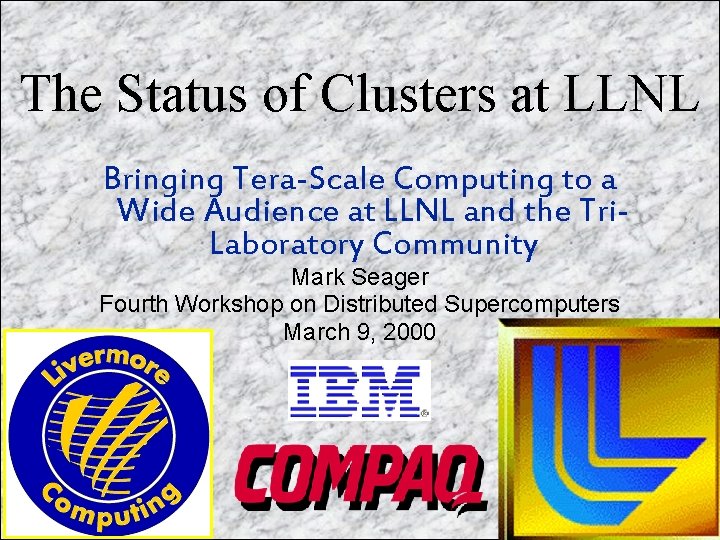 The Status of Clusters at LLNL

Bringing Tera-Scale Computing to a Wide Audience at LLNL and the Tri-Laboratory Community

Mark Seager
Fourth Workshop on Distributed Supercomputers
March 9, 2000

Livermore Computing

IBM

COMPAQ